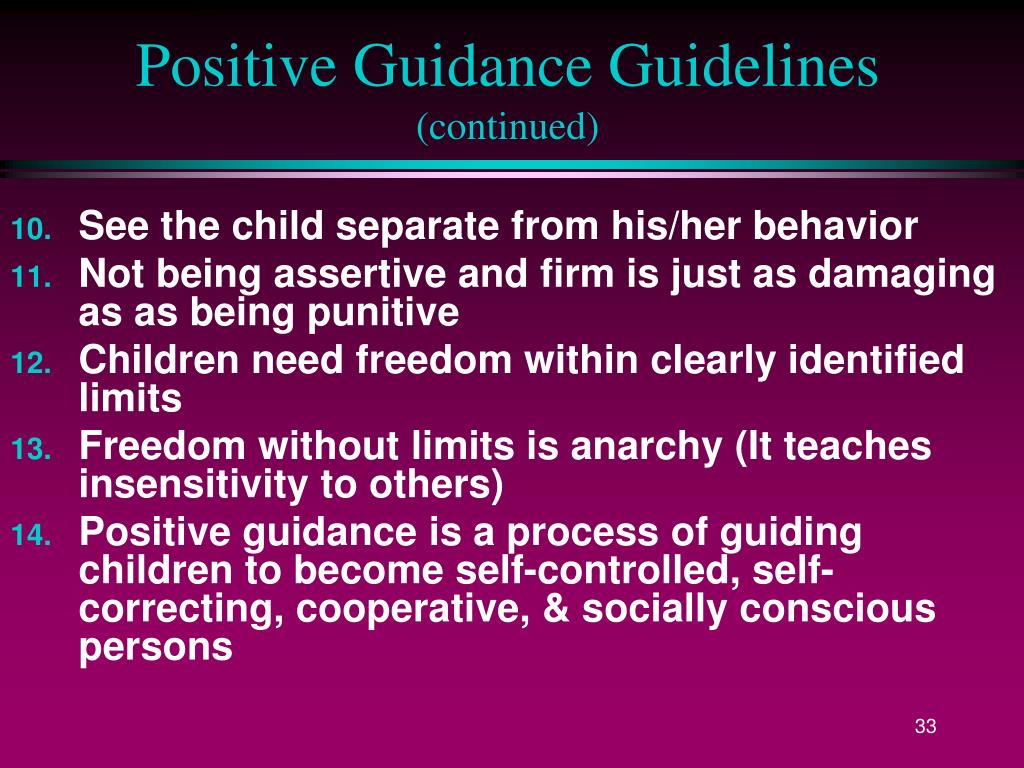 Positive Guidance Guidelines
(continued)

10. See the child separate from his/her behavior
11. Not being assertive and firm is just as damaging as as being punitive
12. Children need freedom within clearly identified limits
13. Freedom without limits is anarchy (It teaches insensitivity to others)
14. Positive guidance is a process of guiding children to become self-controlled, self-correcting, cooperative, & socially conscious persons

33